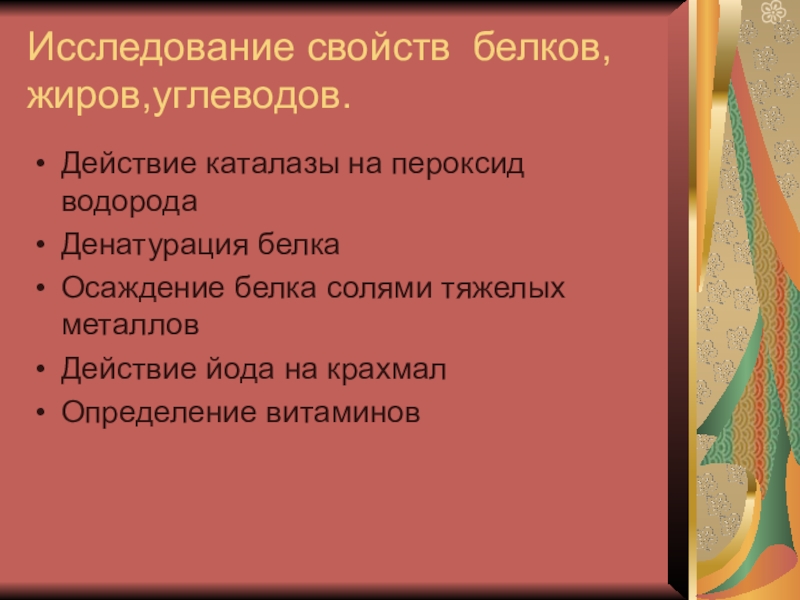 Исследование свойств белков, жиров,углеводов.

• Действие каталазы на пероксид водорода
• Денатурация белка
• Осаждение белка солями тяжелых металлов
• Действие йода на крахмал
• Определение витаминов